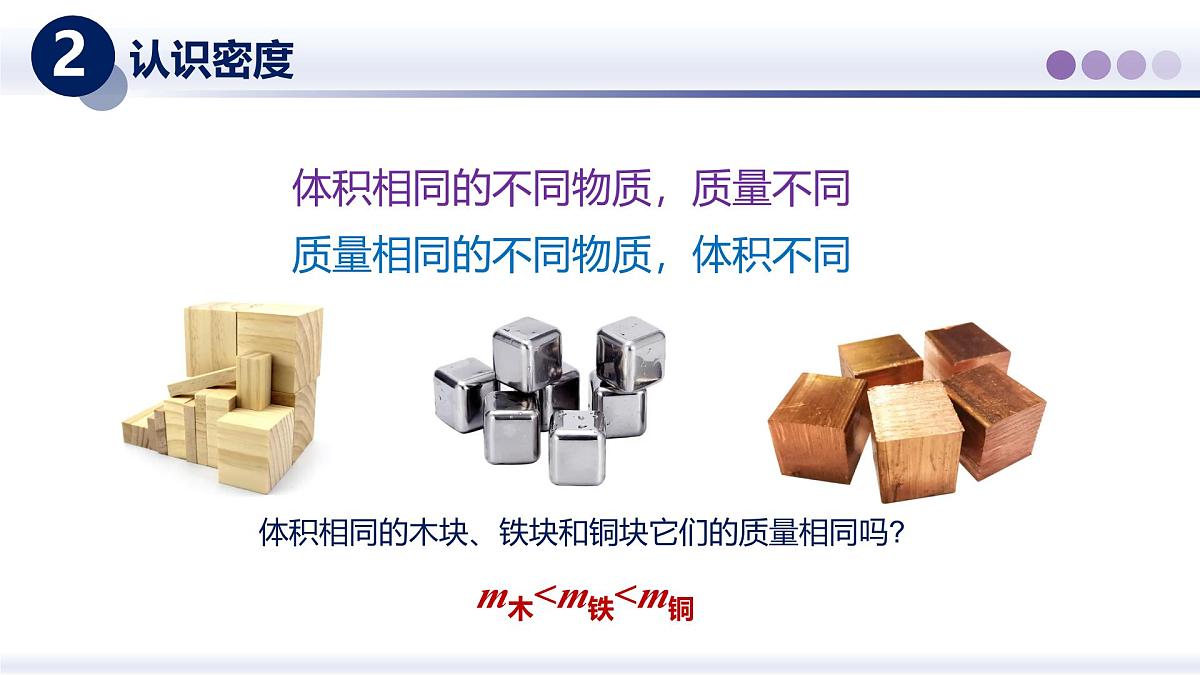 2 认识密度

体积相同的不同物质，质量不同

质量相同的不同物质，体积不同

体积相同的木块、铁块和铜块它们的质量相同吗?

$m_{木}<m_{铁}<m_{铜}$